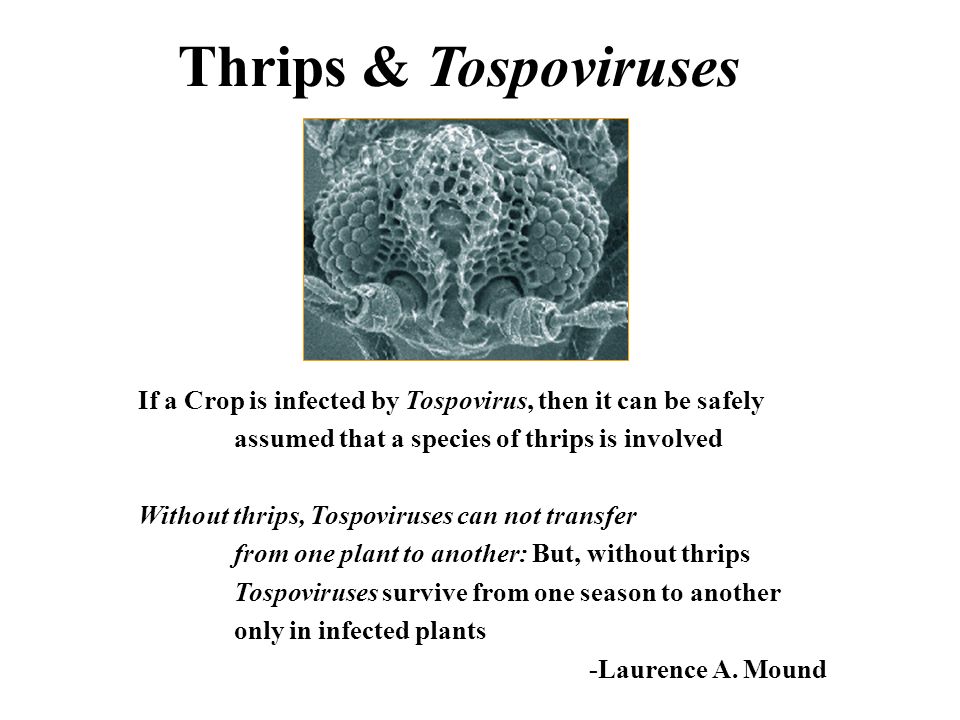 Thrips & Tospoviruses

If a Crop is infected by Tospovirus, then it can be safely assumed that a species of thrips is involved

Without thrips, Tospoviruses can not transfer from one plant to another: But, without thrips Tospoviruses survive from one season to another only in infected plants

-Laurence A. Mound